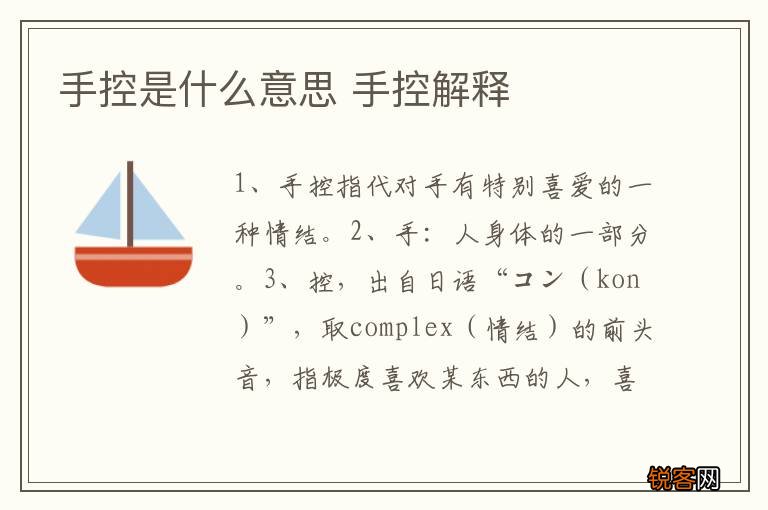 手控是什么意思 手控解释

1、手控指代对手有特别喜爱的一种情结。2、手：人身体的一部分。3、控，出自日语“コン（kon）”，取complex（情结）的前头音，指极度喜欢某东西的人，喜

锐客网